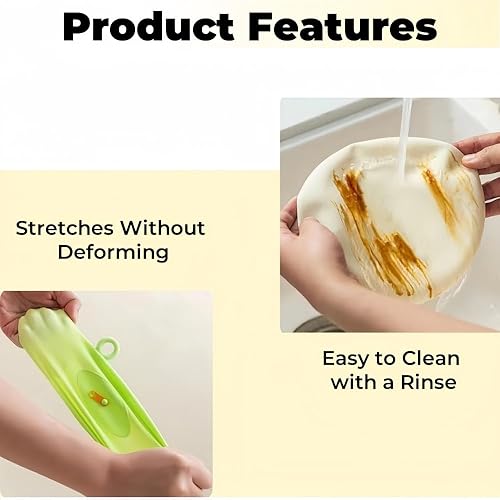 Product Features

Stretches Without Deforming

Easy to Clean with a Rinse